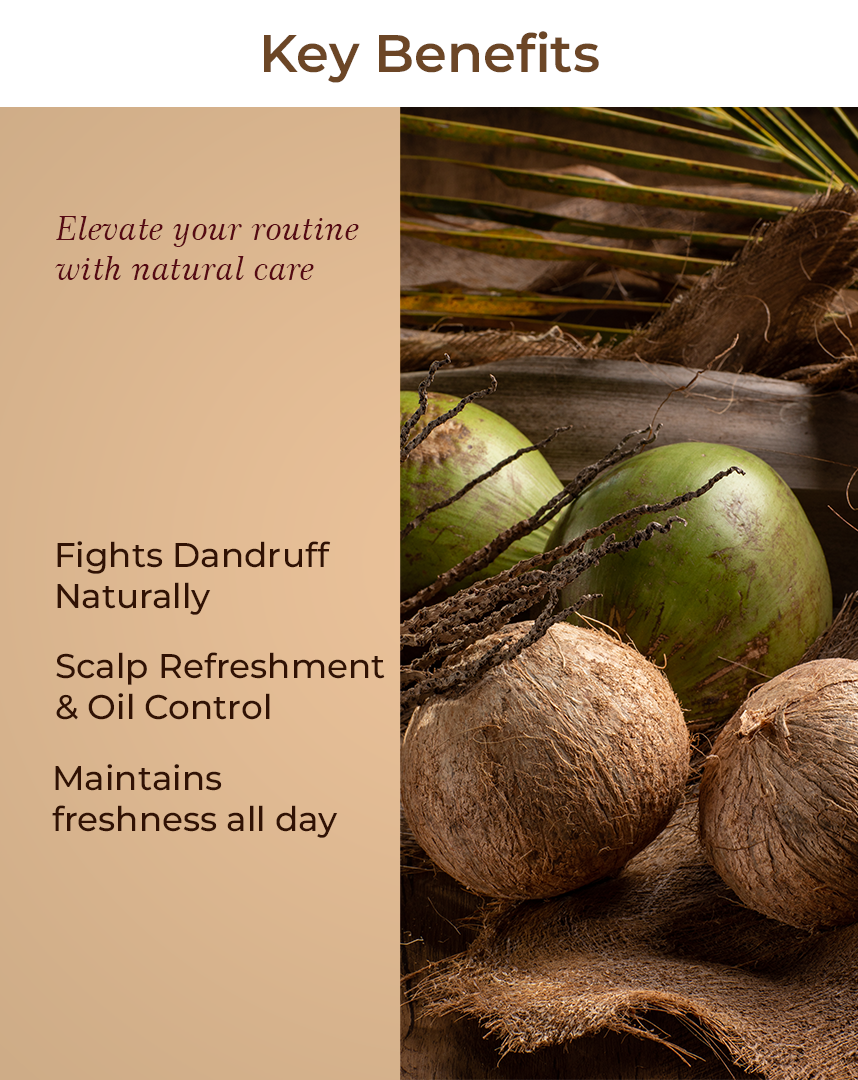 Key Benefits

Elevate your routine with natural care

Fights Dandruff Naturally

Scalp Refreshment & Oil Control

Maintains freshness all day